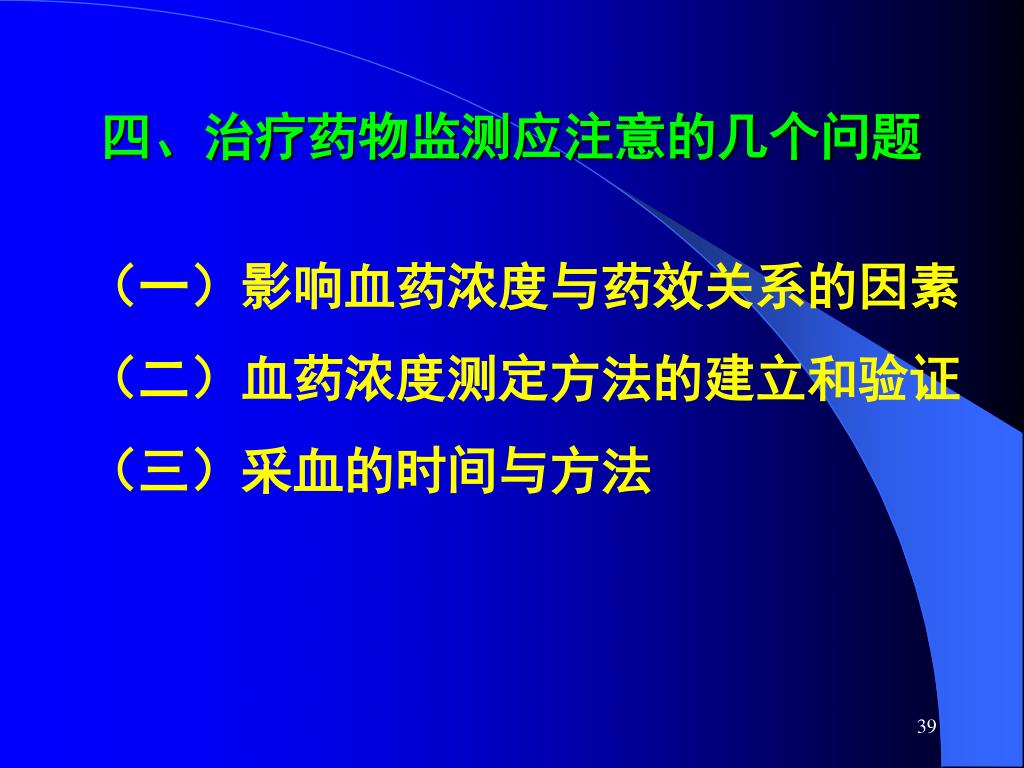 四、治疗药物监测应注意的几个问题

（一）影响血药浓度与药效关系的因素

（二）血药浓度测定方法的建立和验证

（三）采血的时间与方法

39